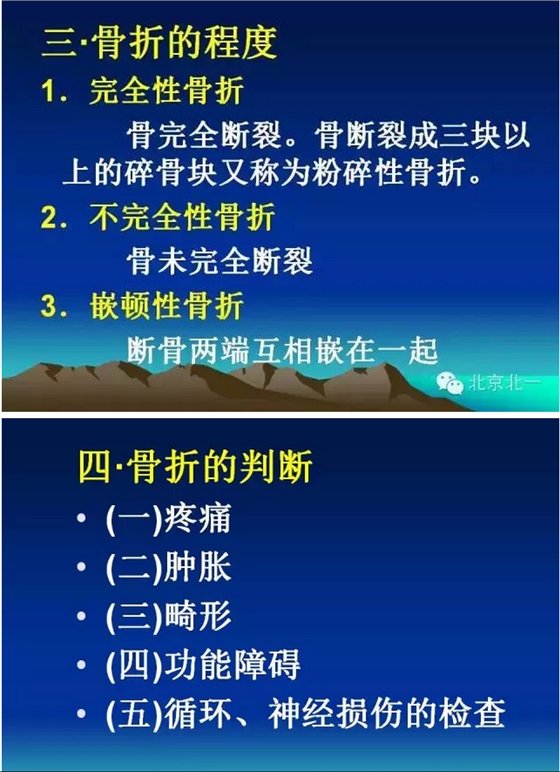 三·骨折的程度

1. 完全性骨折

骨完全断裂。骨断裂成三块以上的碎骨块又称为粉碎性骨折。

2. 不完全性骨折

骨未完全断裂

3. 嵌顿性骨折

断骨两端互相嵌在一起

北京北一

四·骨折的判断

• (一)疼痛
• (二)肿胀
• (三)畸形
• (四)功能障碍
• (五)循环、神经损伤的检查